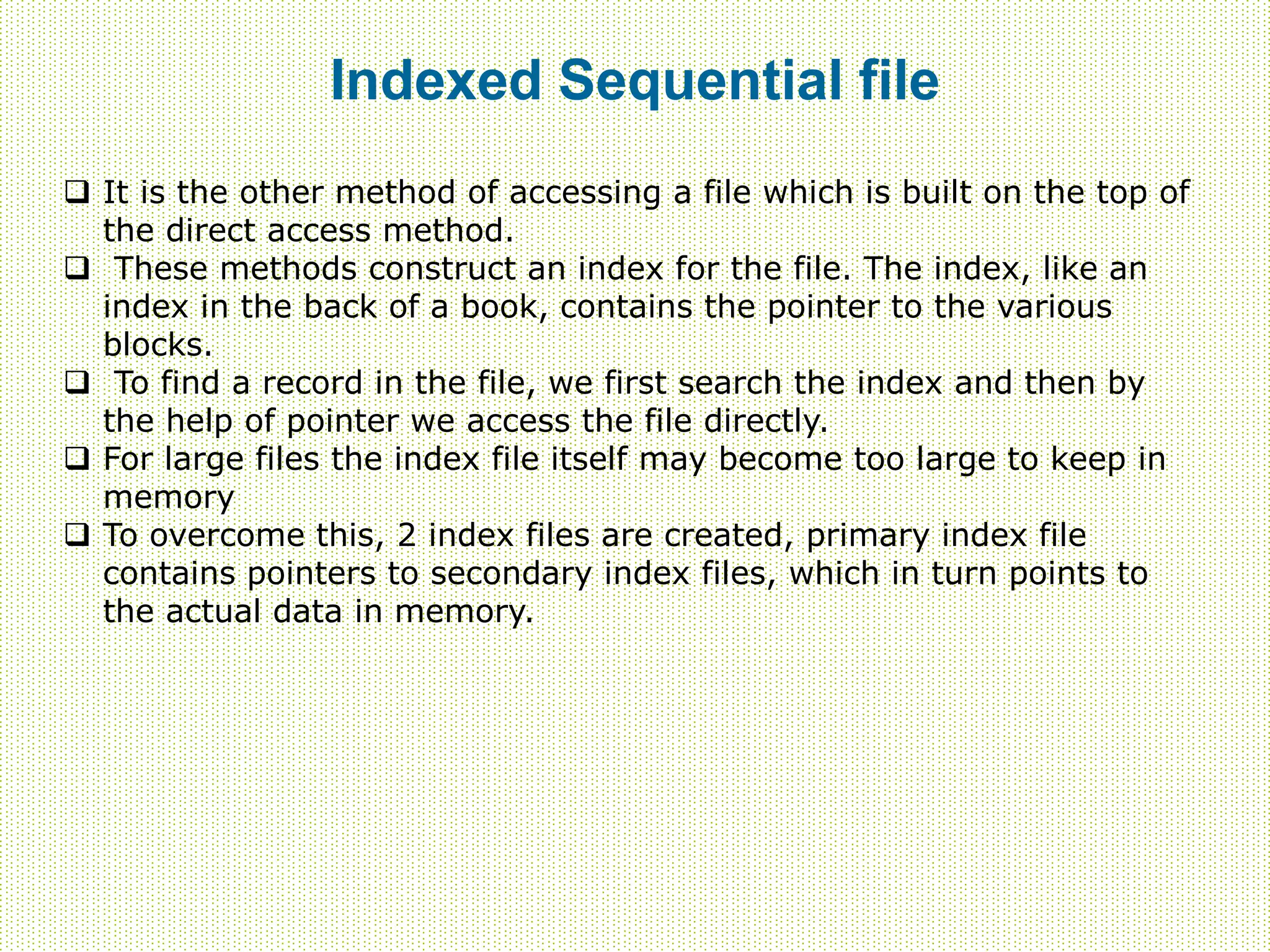 Indexed Sequential file

❑ It is the other method of accessing a file which is built on the top of the direct access method.
❑ These methods construct an index for the file. The index, like an index in the back of a book, contains the pointer to the various blocks.
❑ To find a record in the file, we first search the index and then by the help of pointer we access the file directly.
❑ For large files the index file itself may become too large to keep in memory
❑ To overcome this, 2 index files are created, primary index file contains pointers to secondary index files, which in turn points to the actual data in memory.